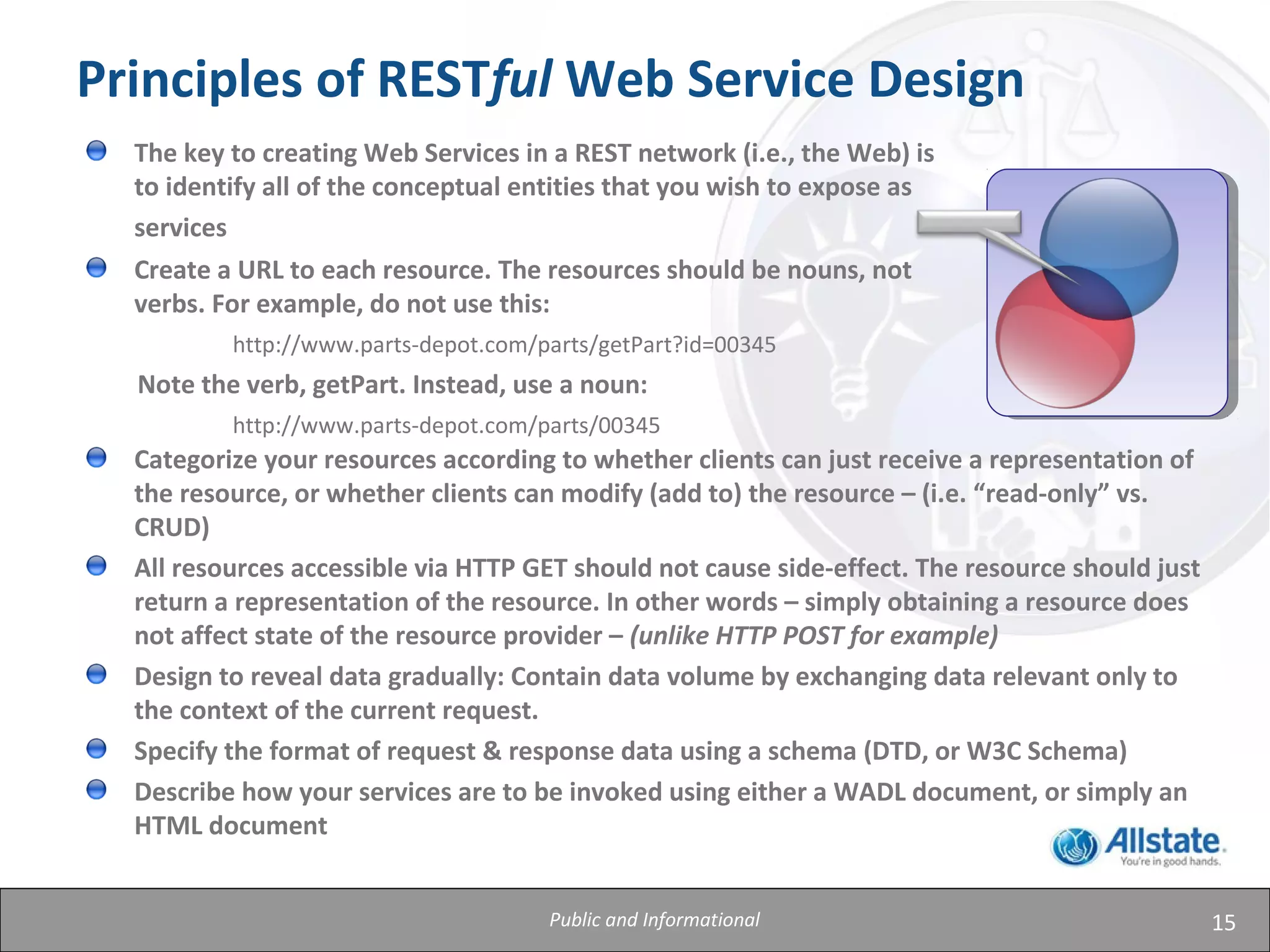 Principles of RESTful Web Service Design

The key to creating Web Services in a REST network (i.e., the Web) is to identify all of the conceptual entities that you wish to expose as services

Create a URL to each resource. The resources should be nouns, not verbs. For example, do not use this:

http://www.parts-depot.com/parts/getPart?id=00345

Note the verb, getPart. Instead, use a noun:

http://www.parts-depot.com/parts/00345

Categorize your resources according to whether clients can just receive a representation of the resource, or whether clients can modify (add to) the resource – (i.e. “read-only” vs. CRUD)

All resources accessible via HTTP GET should not cause side-effect. The resource should just return a representation of the resource. In other words – simply obtaining a resource does not affect state of the resource provider – (unlike HTTP POST for example)

Design to reveal data gradually: Contain data volume by exchanging data relevant only to the context of the current request.

Specify the format of request & response data using a schema (DTD, or W3C Schema)

Describe how your services are to be invoked using either a WADL document, or simply an HTML document

Allstate.
You're in good hands.

Public and Informational

15